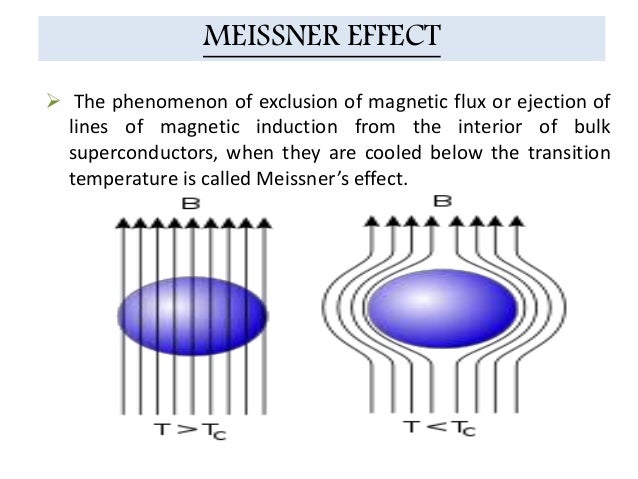 MEISSNER EFFECT

➢ The phenomenon of exclusion of magnetic flux or ejection of lines of magnetic induction from the interior of bulk superconductors, when they are cooled below the transition temperature is called Meissner's effect.

B

B

$T > T_C$

$T < T_C$